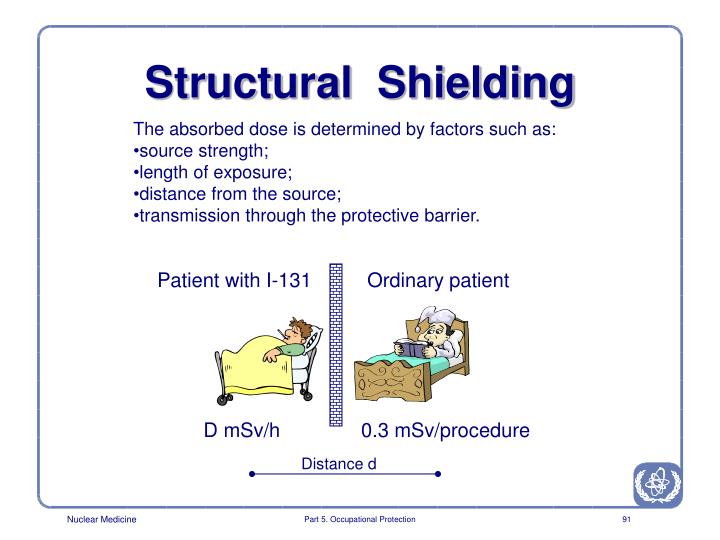 Structural Shielding

The absorbed dose is determined by factors such as:
•source strength;
•length of exposure;
•distance from the source;
•transmission through the protective barrier.

Patient with I-131

Ordinary patient

D mSv/h

0.3 mSv/procedure

Distance d

Nuclear Medicine

Part 5. Occupational Protection

91